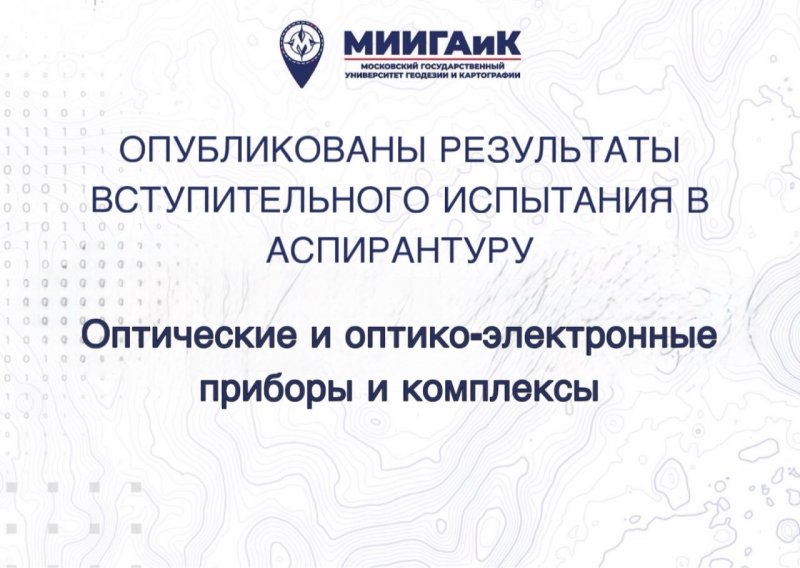 МИИГАиК
МОСКОВСКИЙ ГОСУДАРСТВЕННЫЙ
УНИВЕРСИТЕТ ГЕОДЕЗИИ И КАРТОГРАФИИ

ОПУБЛИКОВАНЫ РЕЗУЛЬТАТЫ ВСТУПИТЕЛЬНОГО ИСПЫТАНИЯ В АСПИРАНТУРУ

Оптические и оптико-электронные приборы и комплексы